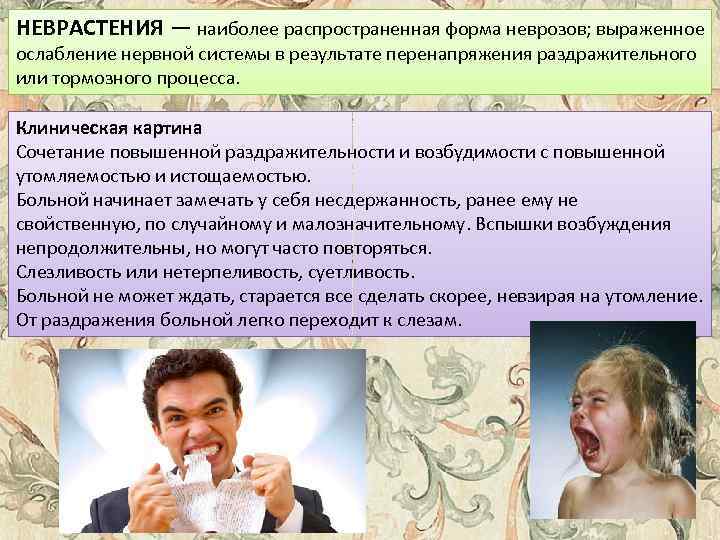 НЕВРАСТЕНИЯ — наиболее распространенная форма неврозов; выраженное ослабление нервной системы в результате перенапряжения раздражительного или тормозного процесса.

Клиническая картина
Сочетание повышенной раздражительности и возбудимости с повышенной утомляемостью и истощаемостью.
Больной начинает замечать у себя несдержанность, ранее ему не свойственную, по случайному и малозначительному. Вспышки возбуждения непродолжительны, но могут часто повторяться.
Слезливость или нетерпеливость, суетливость.
Больной не может ждать, старается все сделать скорее, невзирая на утомление.
От раздражения больной легко переходит к слезам.